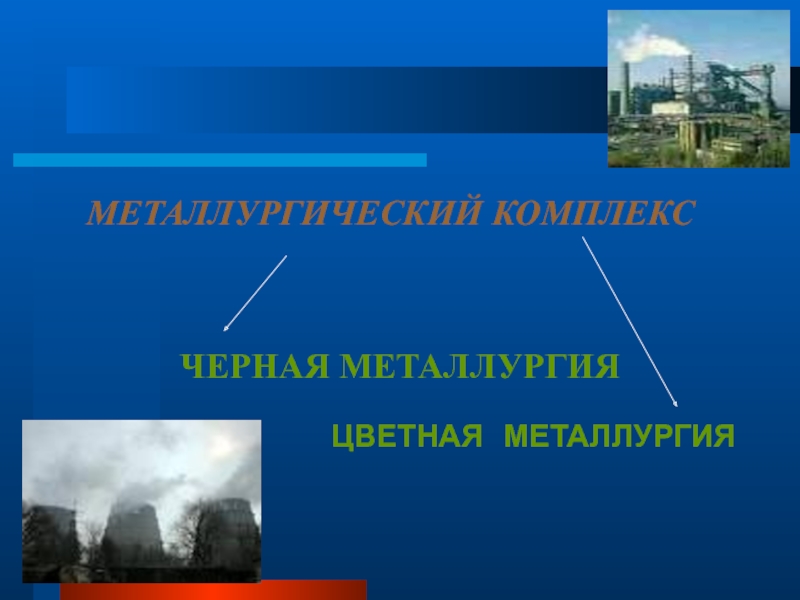 МЕТАЛЛУРГИЧЕСКИЙ КОМПЛЕКС

ЧЕРНАЯ МЕТАЛЛУРГИЯ

ЦВЕТНАЯ МЕТАЛЛУРГИЯ